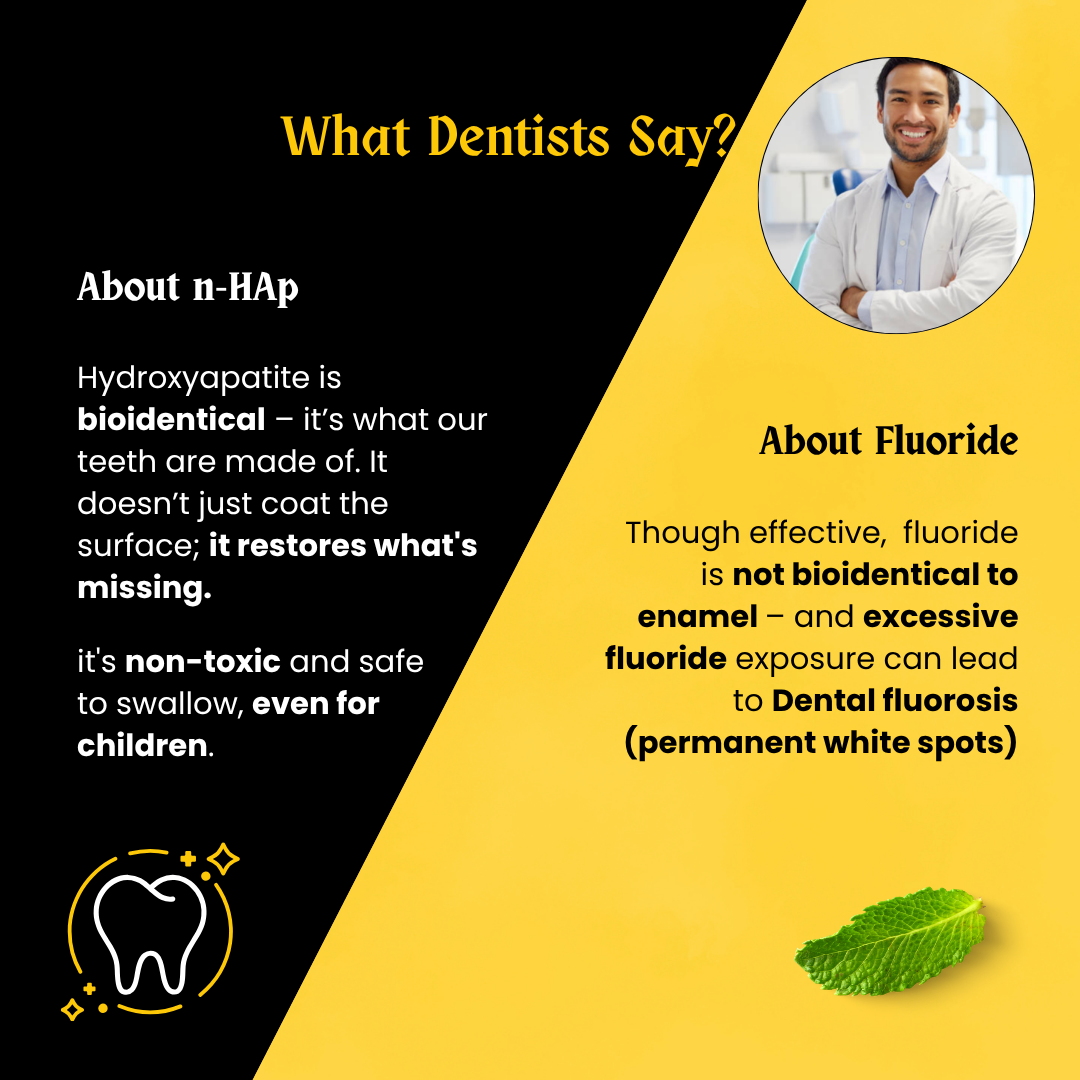 What Dentists Say?

About n-HAp

Hydroxyapatite is bioidentical – it's what our teeth are made of. It doesn't just coat the surface; it restores what's missing.

it's non-toxic and safe to swallow, even for children.

About Fluoride

Though effective, fluoride is not bioidentical to enamel – and excessive fluoride exposure can lead to Dental fluorosis (permanent white spots)